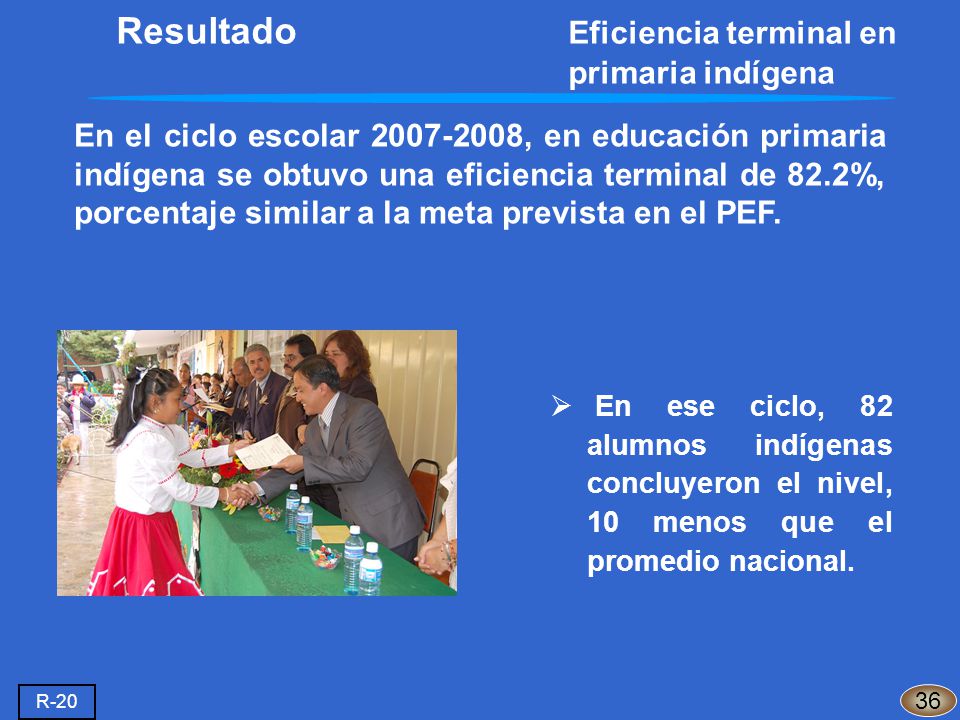 Resultado

Eficiencia terminal en primaria indígena

En el ciclo escolar 2007-2008, en educación primaria indígena se obtuvo una eficiencia terminal de 82.2%, porcentaje similar a la meta prevista en el PEF.

➢ En ese ciclo, 82 alumnos indígenas concluyeron el nivel, 10 menos que el promedio nacional.

R-20

36